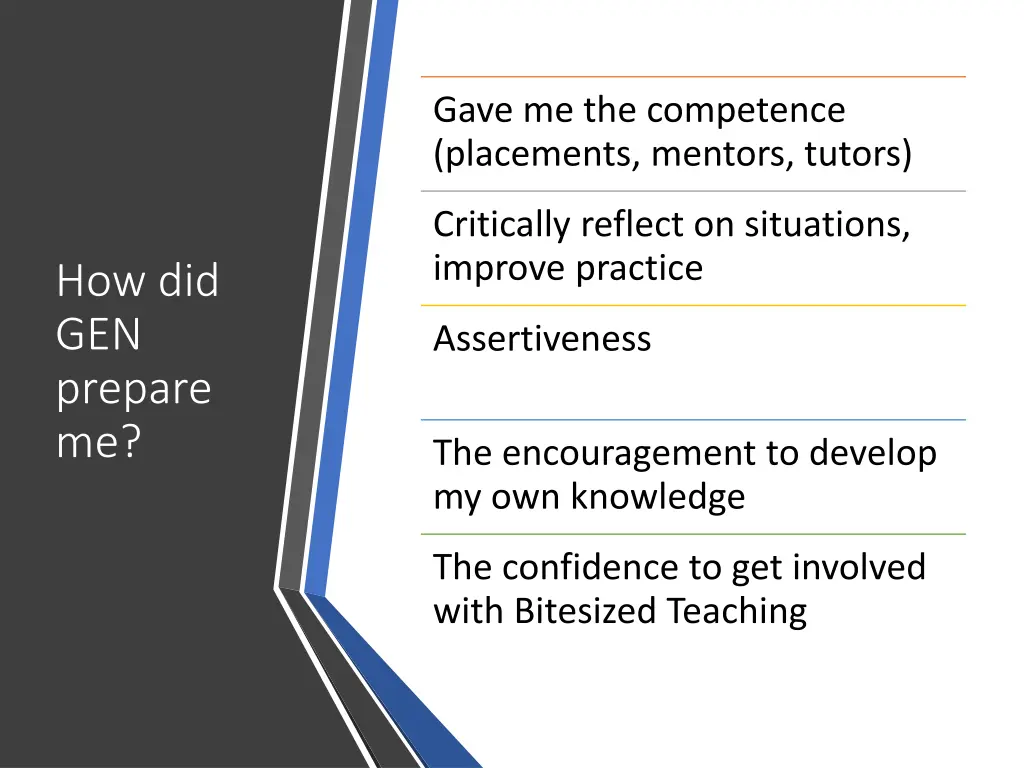 How did GEN prepare me?

Gave me the competence (placements, mentors, tutors)

Critically reflect on situations, improve practice

Assertiveness

The encouragement to develop my own knowledge

The confidence to get involved with Bitesized Teaching